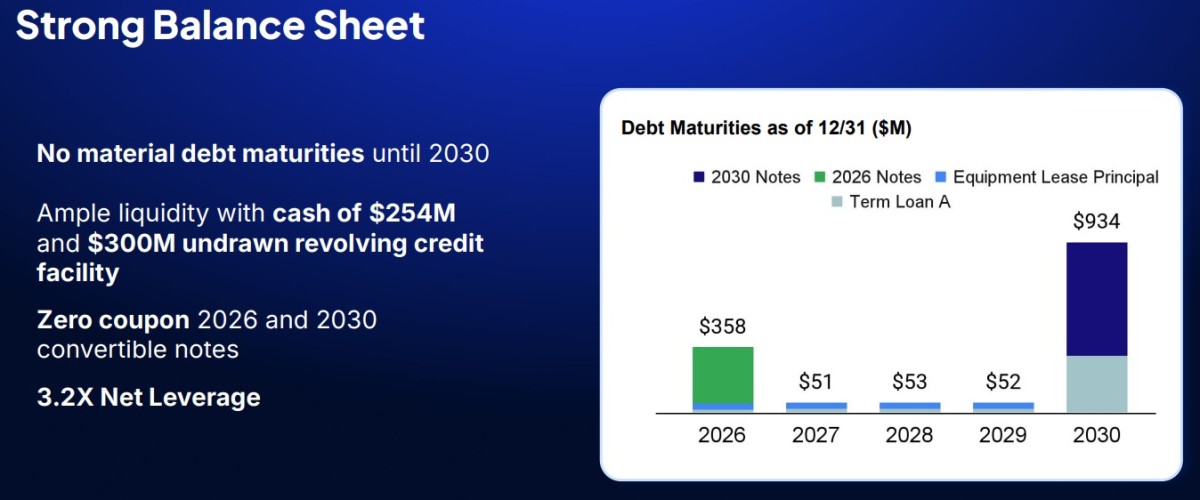 Strong Balance Sheet

No material debt maturities until 2030

Ample liquidity with cash of $254M and $300M undrawn revolving credit facility

Zero coupon 2026 and 2030 convertible notes

3.2X Net Leverage

Debt Maturities as of 12/31 ($M)

2030 Notes 2026 Notes Equipment Lease Principal
Term Loan A

$358
$51
$53
$52
$934

2026
2027
2028
2029
2030